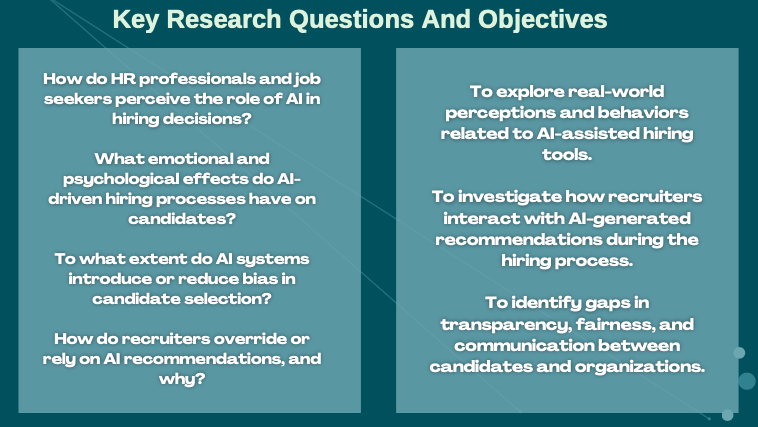 Key Research Questions And Objectives

How do HR professionals and job seekers perceive the role of AI in hiring decisions?

What emotional and psychological effects do AI-driven hiring processes have on candidates?

To what extent do AI systems introduce or reduce bias in candidate selection?

How do recruiters override or rely on AI recommendations, and why?

To explore real-world perceptions and behaviors related to AI-assisted hiring tools.

To investigate how recruiters interact with AI-generated recommendations during the hiring process.

To identify gaps in transparency, fairness, and communication between candidates and organizations.